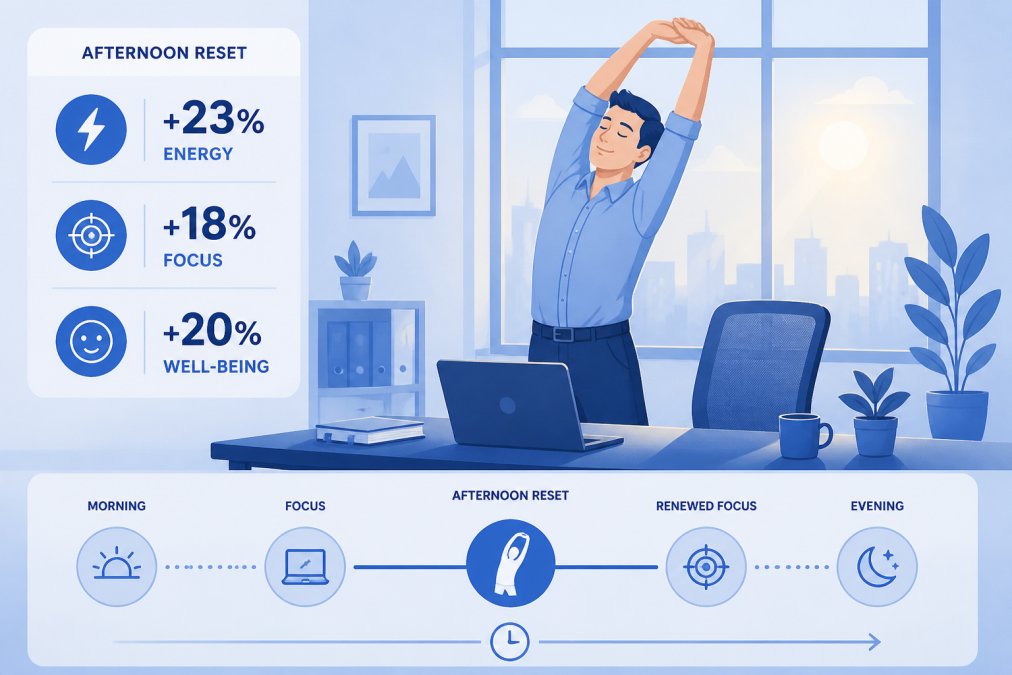 AFTERNOON RESET

+23%
ENERGY

+18%
FOCUS

+20%
WELL-BEING

MORNING

FOCUS

AFTERNOON RESET

RENEWED FOCUS

EVENING